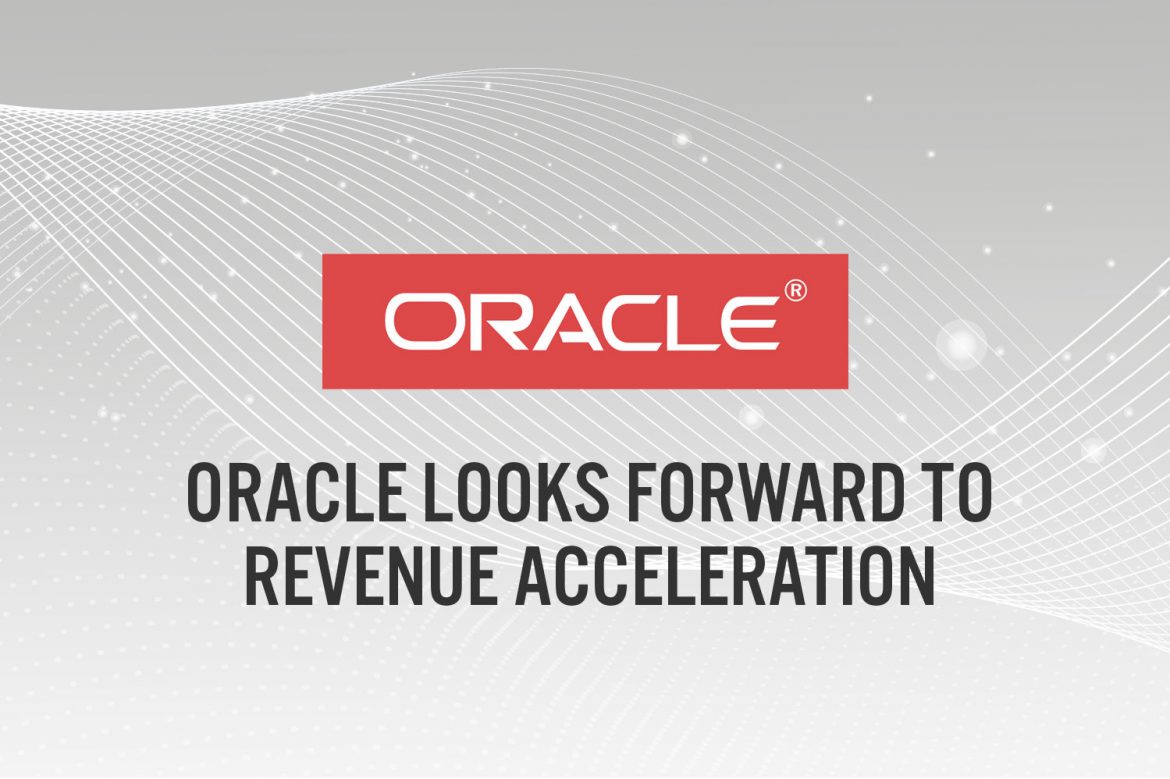 ORACLE®

ORACLE LOOKS FORWARD TO REVENUE ACCELERATION